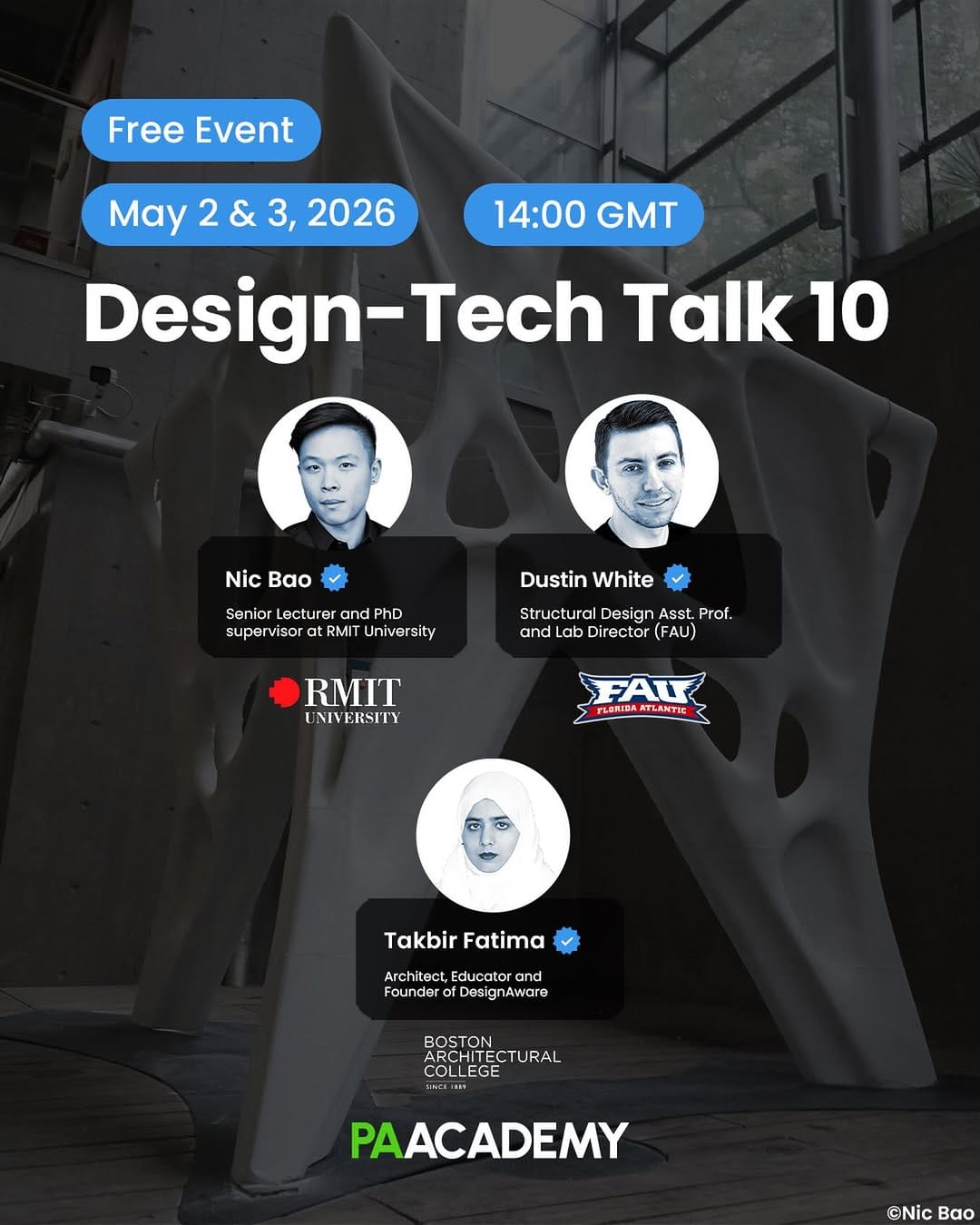 Free Event

May 2 & 3, 2026

14:00 GMT

Design-Tech Talk 10

Nic Bao

Senior Lecturer and PhD supervisor at RMIT University

RMIT UNIVERSITY

Dustin White

Structural Design Asst. Prof. and Lab Director (FAU)

FAU FLORIDA ATLANTIC

Takbir Fatima

Architect, Educator and Founder of DesignAware

BOSTON ARCHITECTURAL COLLEGE SINCE 1889

PAACADEMY

©Nic Bao